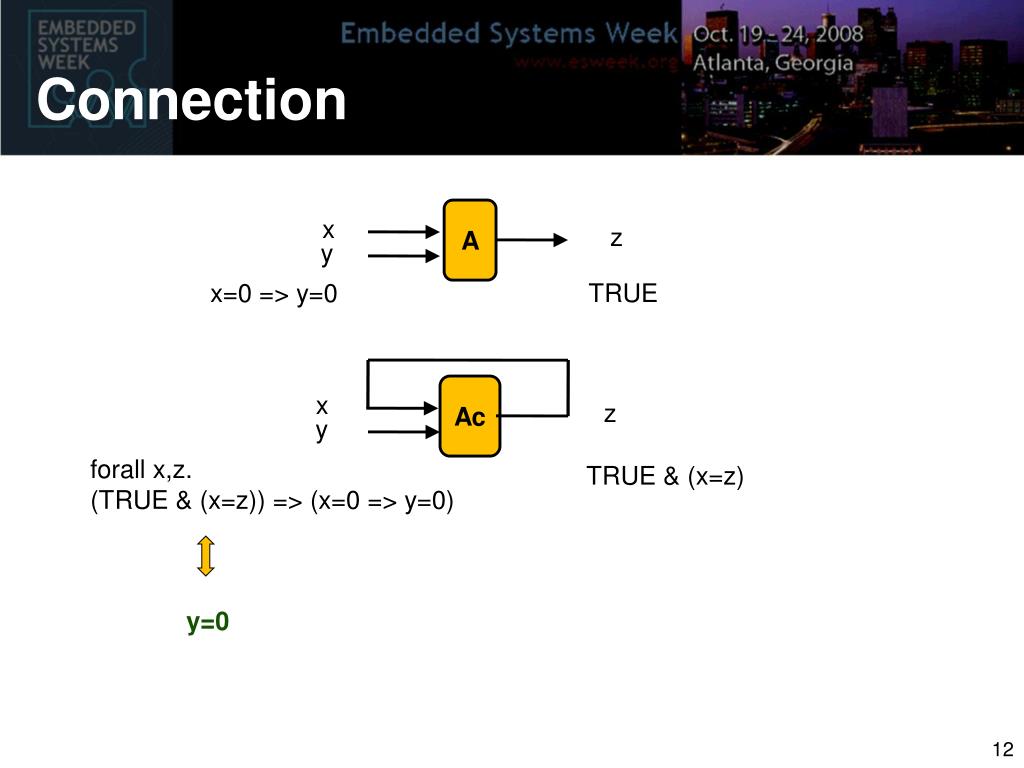 EMBEDDED SYSTEMS WEEK

Embedded Systems Week www.esweek.org

Oct. 19 - 24, 2008 Atlanta, Georgia

Connection

x
y
A
z

x=0 => y=0

TRUE

x
y
Ac
z

forall x,z.
(TRUE & (x=z)) => (x=0 => y=0)

TRUE & (x=z)

y=0

12